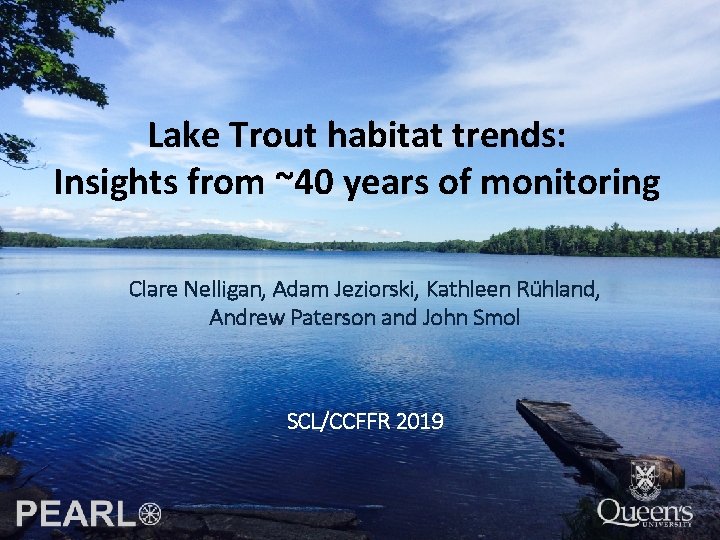 Lake Trout habitat trends:
Insights from ~40 years of monitoring

Clare Nelligan, Adam Jeziorski, Kathleen Rühland, Andrew Paterson and John Smol

SCL/CCFFR 2019

PEARL

Queen's UNIVERSITY